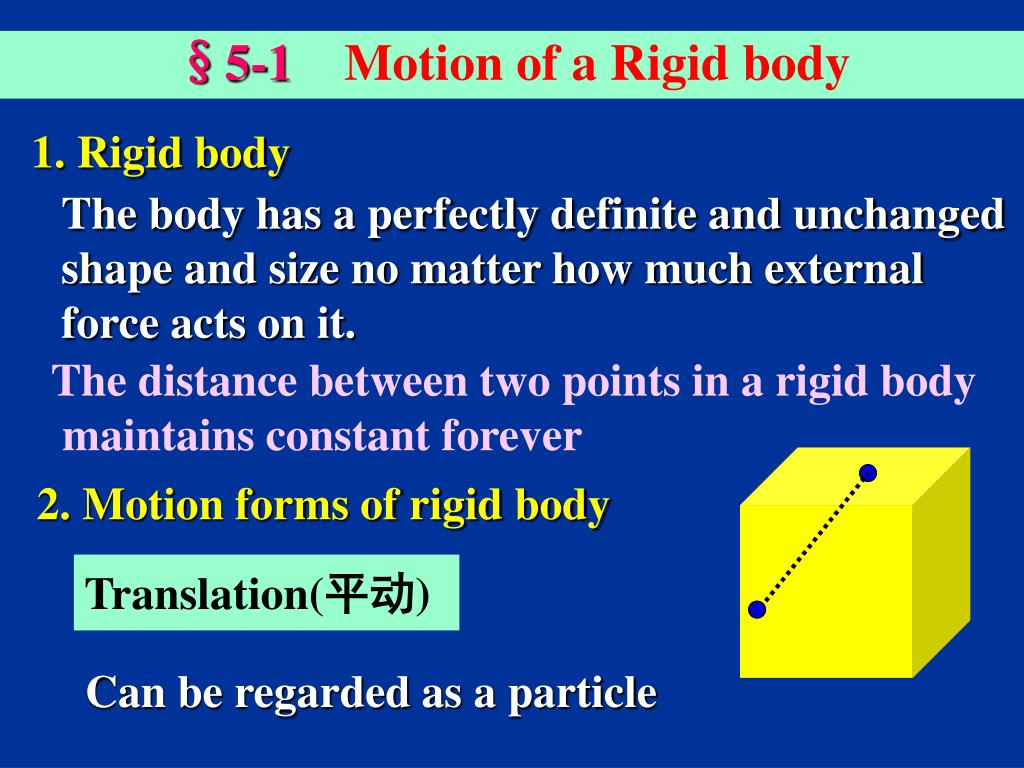 § 5-1 Motion of a Rigid body

1. Rigid body

The body has a perfectly definite and unchanged shape and size no matter how much external force acts on it.

The distance between two points in a rigid body maintains constant forever

2. Motion forms of rigid body

Translation(平动)

Can be regarded as a particle